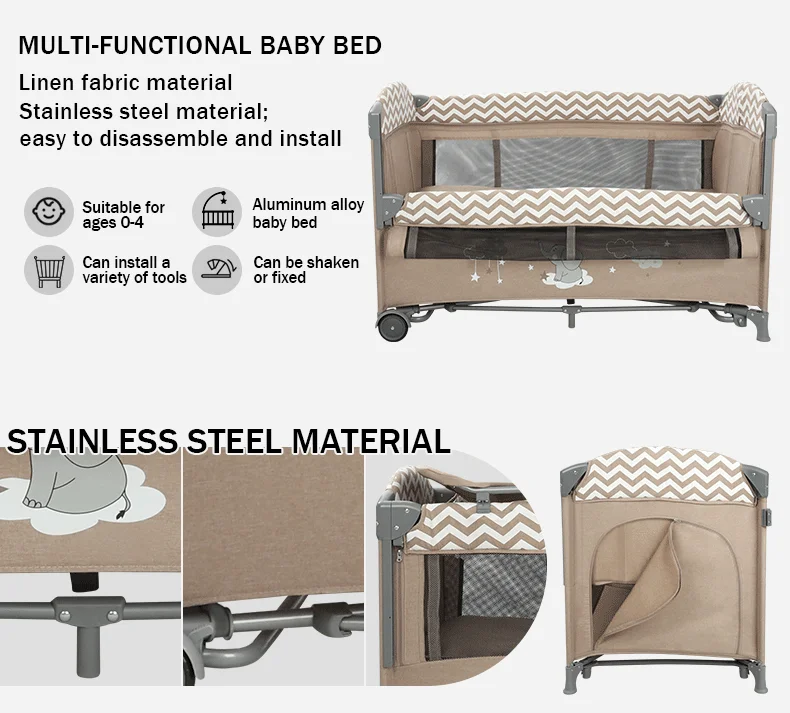 MULTI-FUNCTIONAL BABY BED

Linen fabric material
Stainless steel material;
easy to disassemble and install

Suitable for ages 0-4

Aluminum alloy baby bed

Can install a variety of tools

Can be shaken or fixed

STAINLESS STEEL MATERIAL